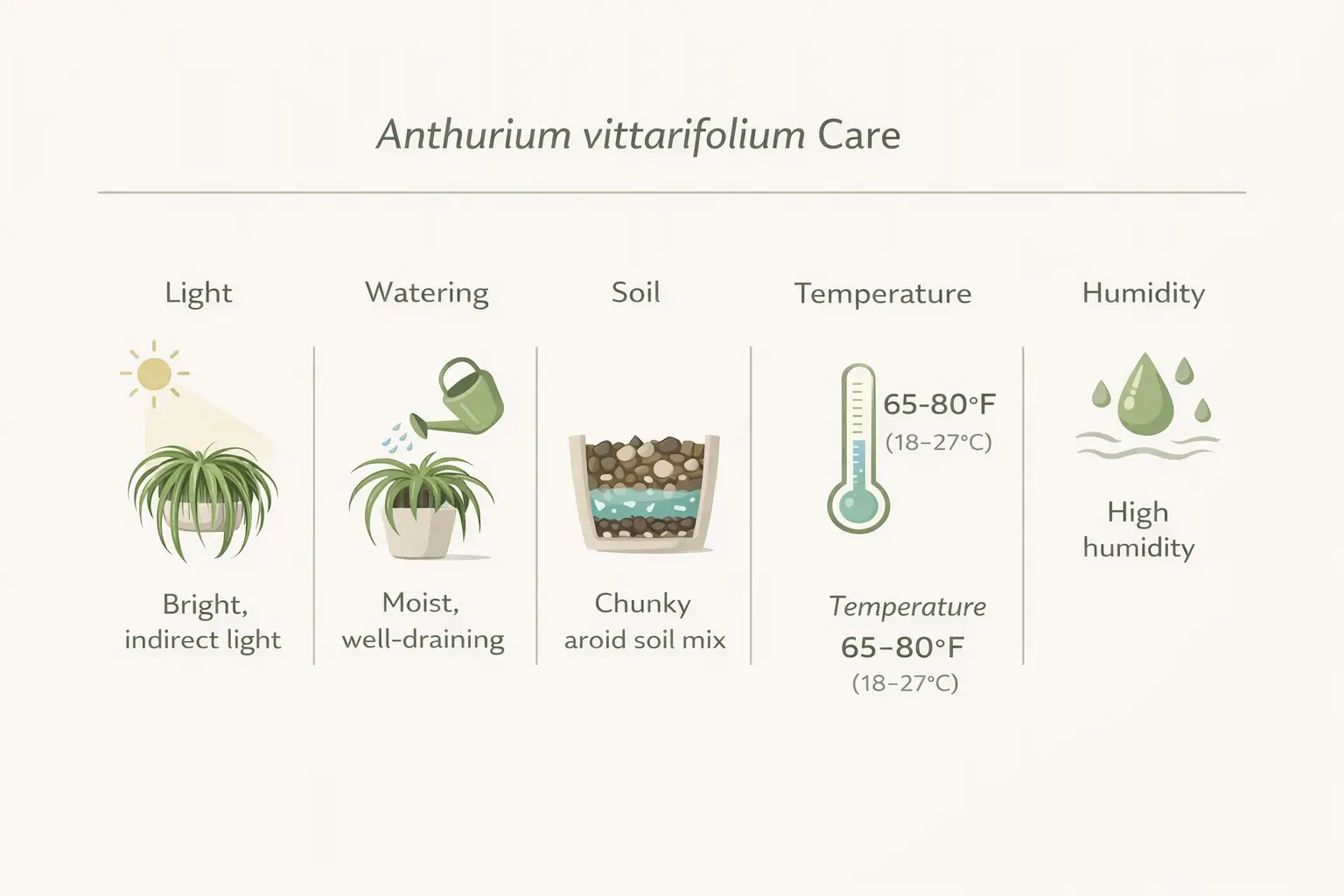 Anthurium vittarifolium Care

Light

Bright, indirect light

Watering

Moist, well-draining

Soil

Chunky aroid soil mix

Temperature

65-80°F
(18–27°C)

Temperature
65–80°F
(18–27°C)

Humidity

High humidity